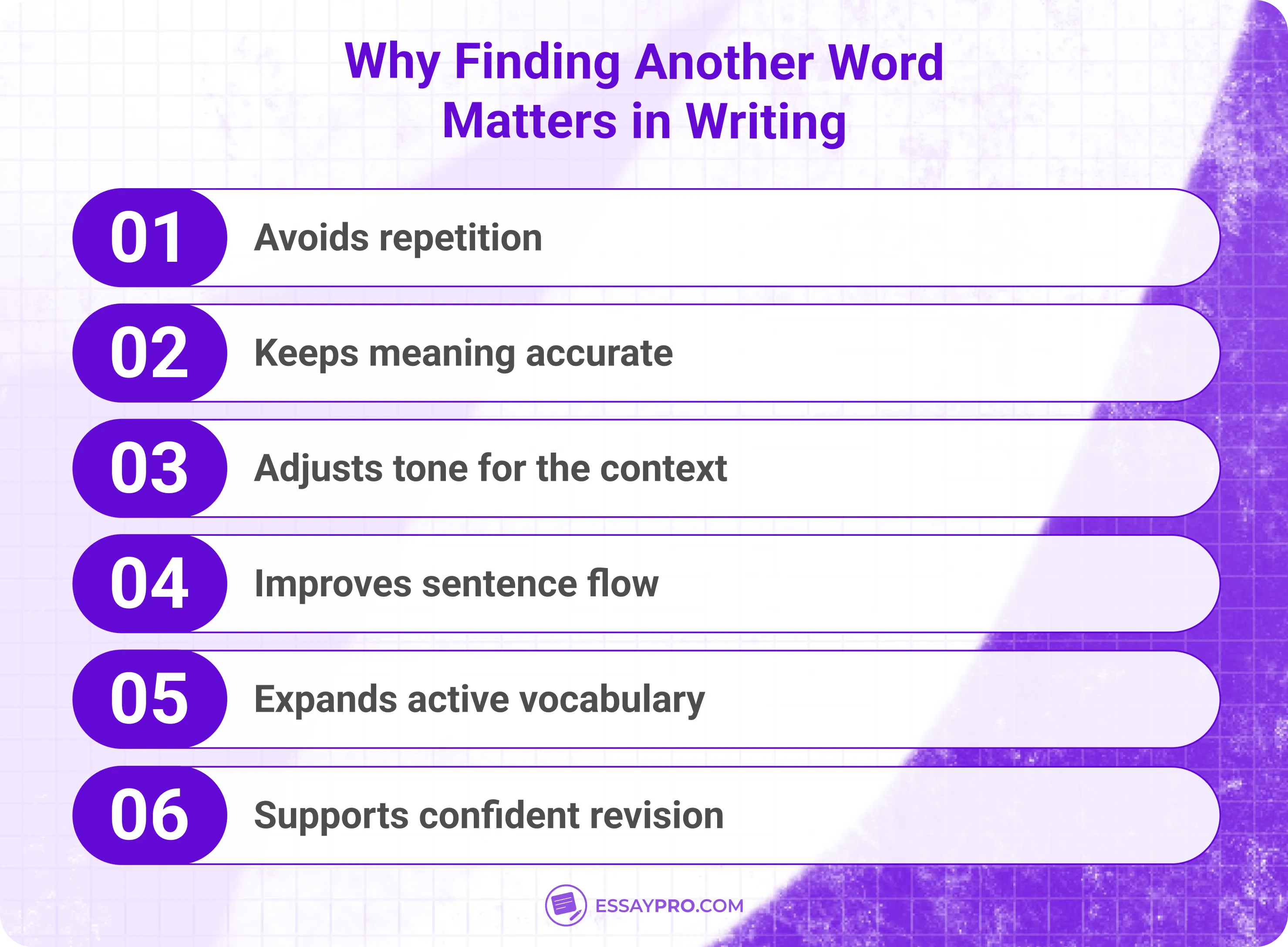 Why Finding Another Word Matters in Writing

01 Avoids repetition

02 Keeps meaning accurate

03 Adjusts tone for the context

04 Improves sentence flow

05 Expands active vocabulary

06 Supports confident revision

ESSAYPRO.COM